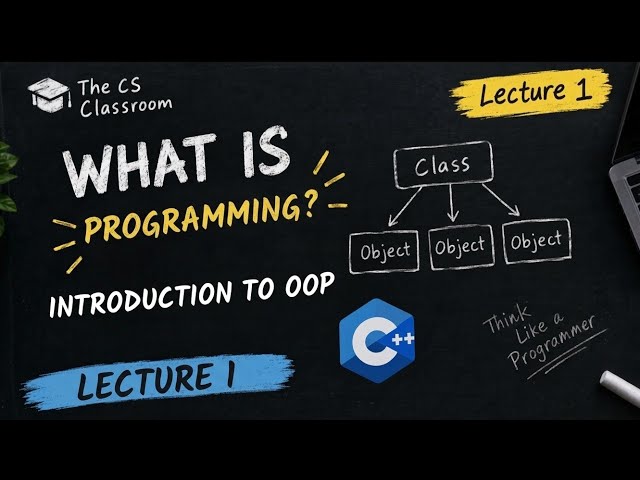 The CS Classroom

Lecture 1

WHAT IS PROGRAMMING?

Class

Object Object Object

INTRODUCTION TO OOP

C++

Think Like a Programmer

LECTURE 1